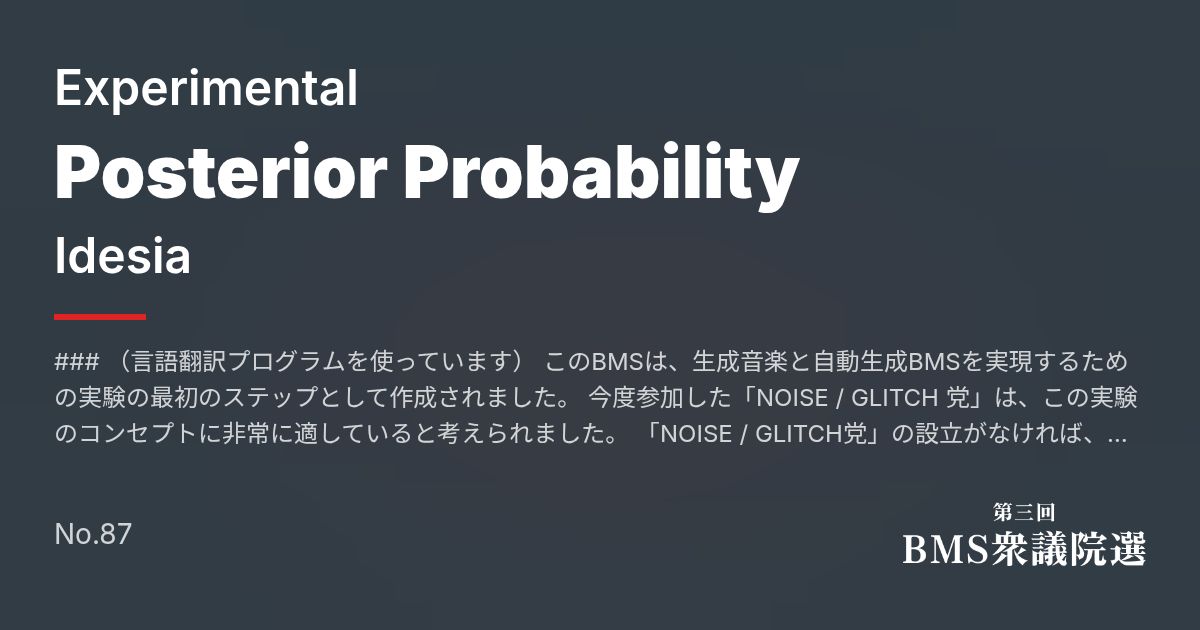 Experimental

Posterior Probability

Idesia

### （言語翻訳プログラムを使っています） このBMSは、生成音楽と自動生成BMSを実現するための実験の最初のステップとして作成されました。 今度参加した「NOISE / GLITCH 党」は、この実験のコンセプトに非常に適していると考えられました。 「NOISE / GLITCH党」の設立がなければ、...

No.87

第三回
BMS衆議院選